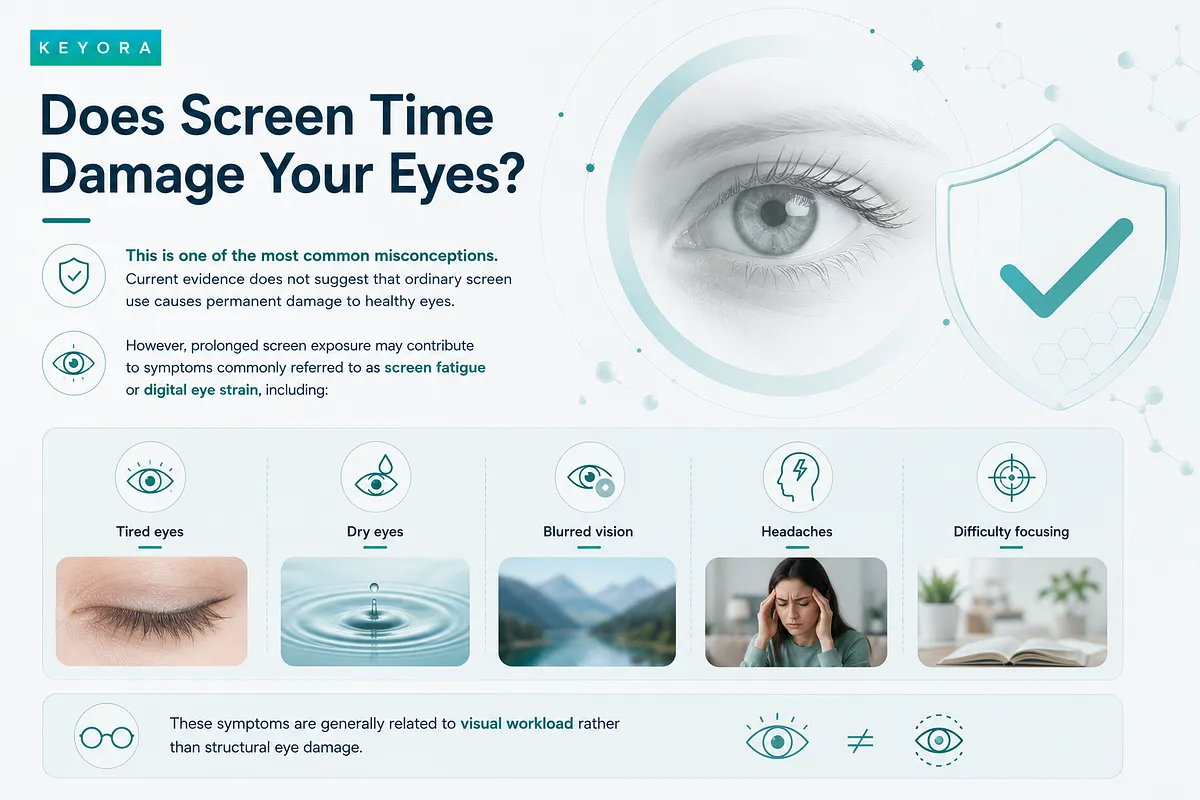 KEYORA

Does Screen Time Damage Your Eyes?

This is one of the most common misconceptions. Current evidence does not suggest that ordinary screen use causes permanent damage to healthy eyes.

However, prolonged screen exposure may contribute to symptoms commonly referred to as screen fatigue or digital eye strain, including:

Tired eyes

Dry eyes

Blurred vision

Headaches

Difficulty focusing

These symptoms are generally related to visual workload rather than structural eye damage.

$\neq$